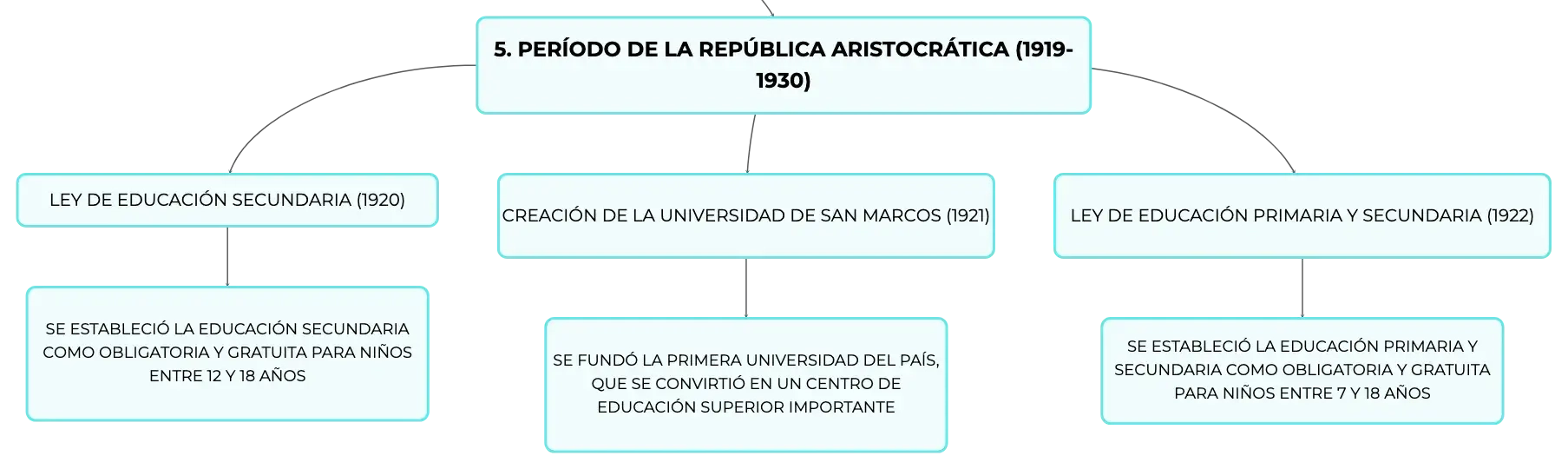 5. PERÍODO DE LA REPÚBLICA ARISTOCRÁTICA (1919-1930)

LEY DE EDUCACIÓN SECUNDARIA (1920)

SE ESTABLECIÓ LA EDUCACIÓN SECUNDARIA COMO OBLIGATORIA Y GRATUITA PARA NIÑOS ENTRE 12 Y 18 AÑOS

CREACIÓN DE LA UNIVERSIDAD DE SAN MARCOS (1921)

SE FUNDÓ LA PRIMERA UNIVERSIDAD DEL PAÍS, QUE SE CONVIRTIÓ EN UN CENTRO DE EDUCACIÓN SUPERIOR IMPORTANTE

LEY DE EDUCACIÓN PRIMARIA Y SECUNDARIA (1922)

SE ESTABLECIÓ LA EDUCACIÓN PRIMARIA Y SECUNDARIA COMO OBLIGATORIA Y GRATUITA PARA NIÑOS ENTRE 7 Y 18 AÑOS